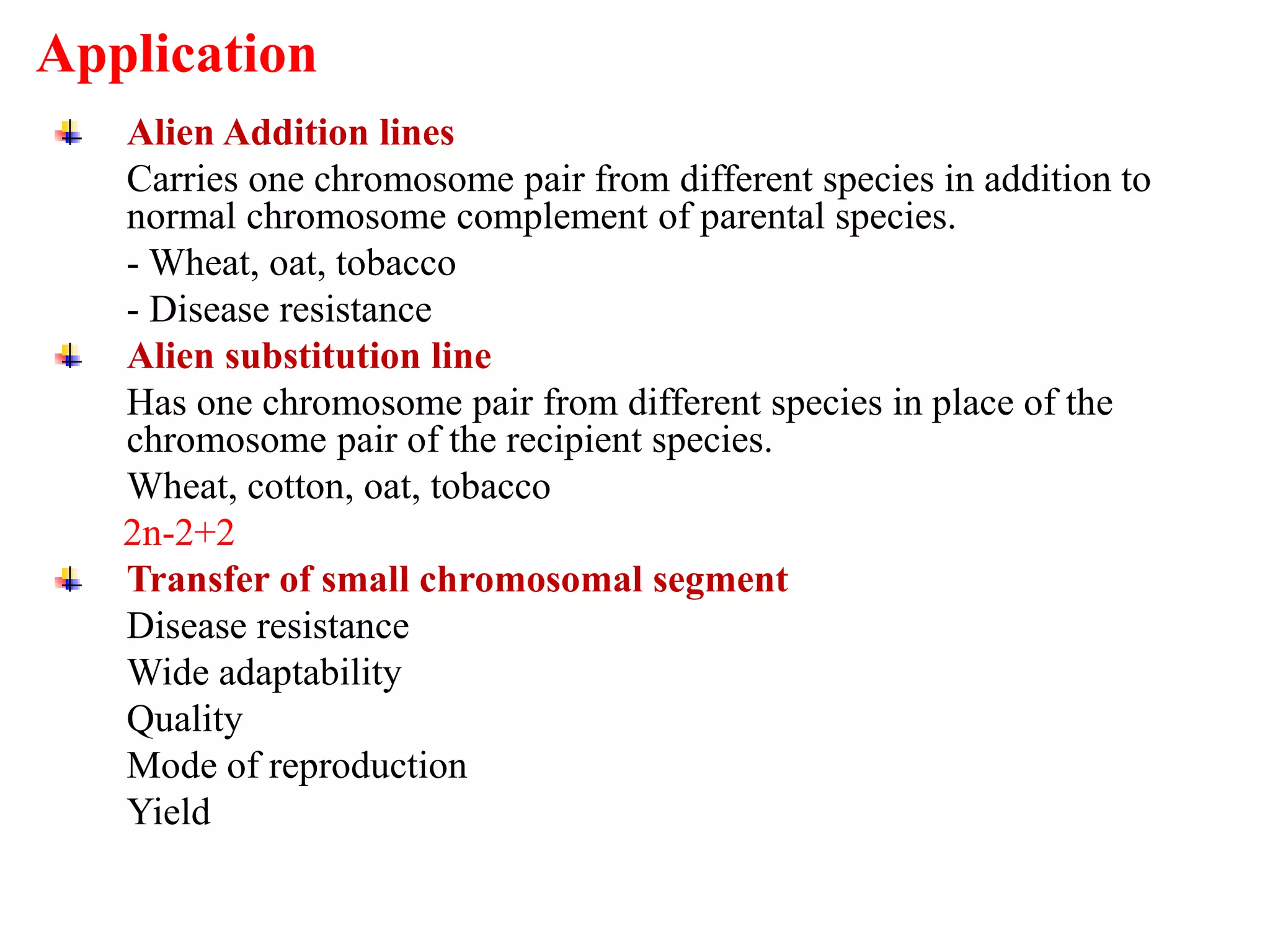 Application

Alien Addition lines

Carries one chromosome pair from different species in addition to normal chromosome complement of parental species.

- Wheat, oat, tobacco

- Disease resistance

Alien substitution line

Has one chromosome pair from different species in place of the chromosome pair of the recipient species.

Wheat, cotton, oat, tobacco

2n-2+2

Transfer of small chromosomal segment

Disease resistance

Wide adaptability

Quality

Mode of reproduction

Yield